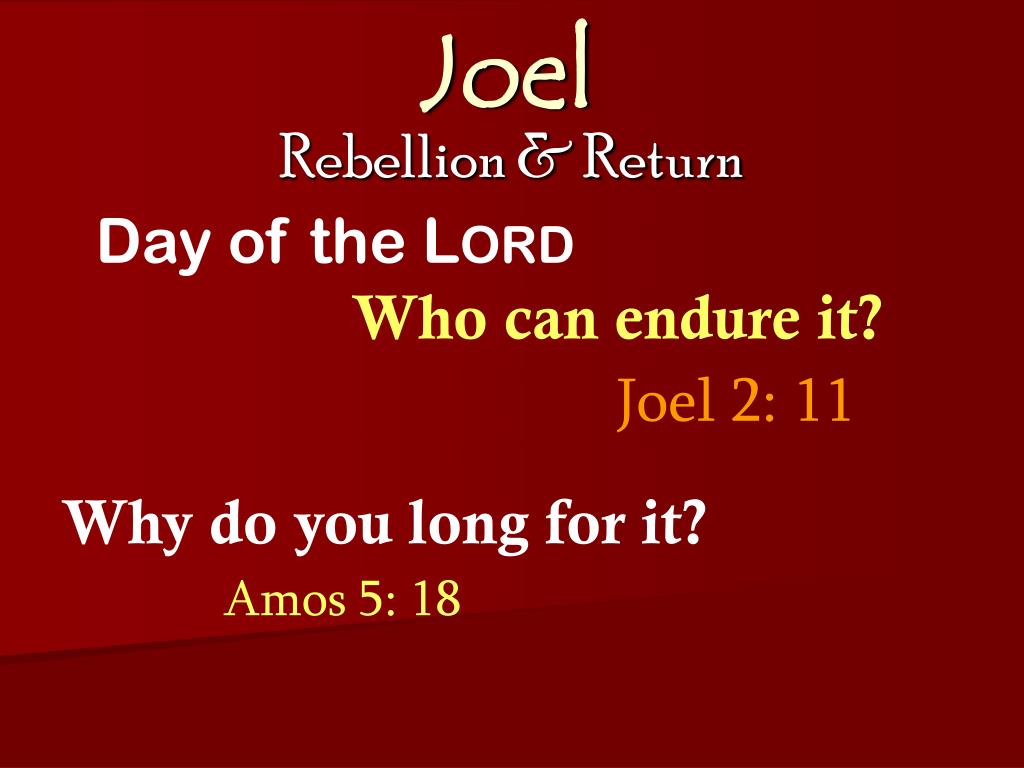 Joel
Rebellion & Return

Day of the LORD

Who can endure it?

Joel 2: 11

Why do you long for it?

Amos 5: 18